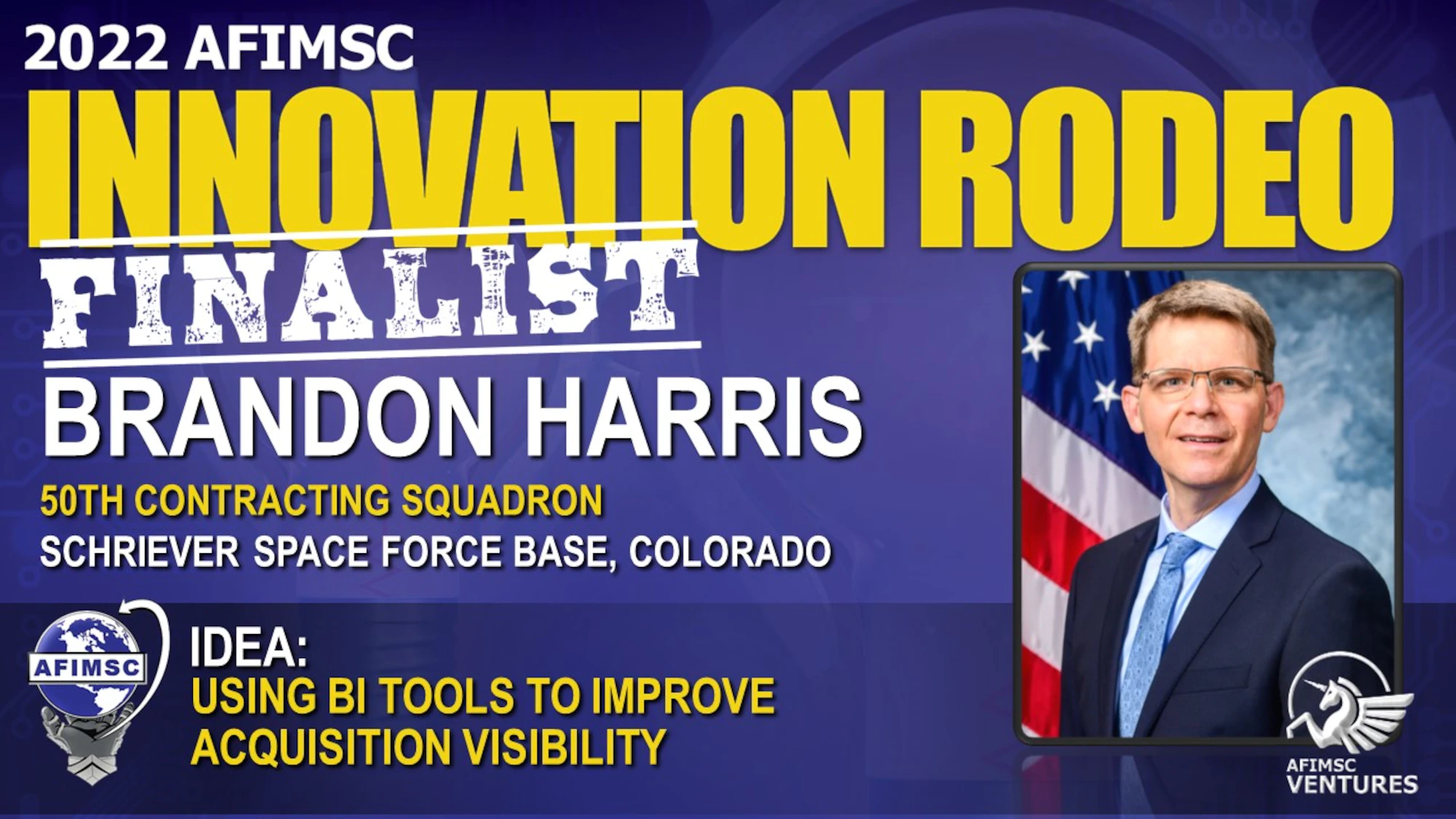 2022 AFIMSC
INNOVATION RODEO
FINALIST
BRANDON HARRIS
50TH CONTRACTING SQUADRON
SCHRIEVER SPACE FORCE BASE, COLORADO

AFIMSC

IDEA:
USING BI TOOLS TO IMPROVE ACQUISITION VISIBILITY

AFIMSC VENTURES